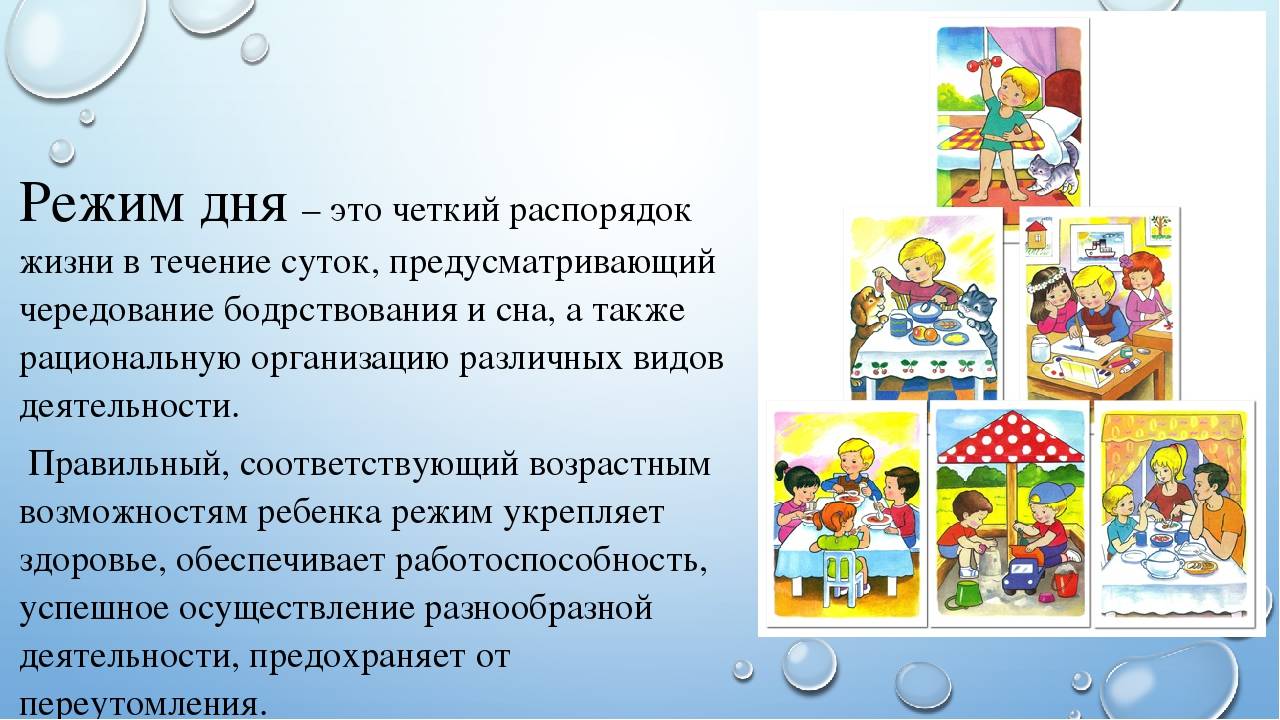 Режим дня – это четкий распорядок жизни в течение суток, предусматривающий чередование бодрствования и сна, а также рациональную организацию различных видов деятельности.

Правильный, соответствующий возрастным возможностям ребенка режим укрепляет здоровье, обеспечивает работоспособность, успешное осуществление разнообразной деятельности, предохраняет от переутомления.